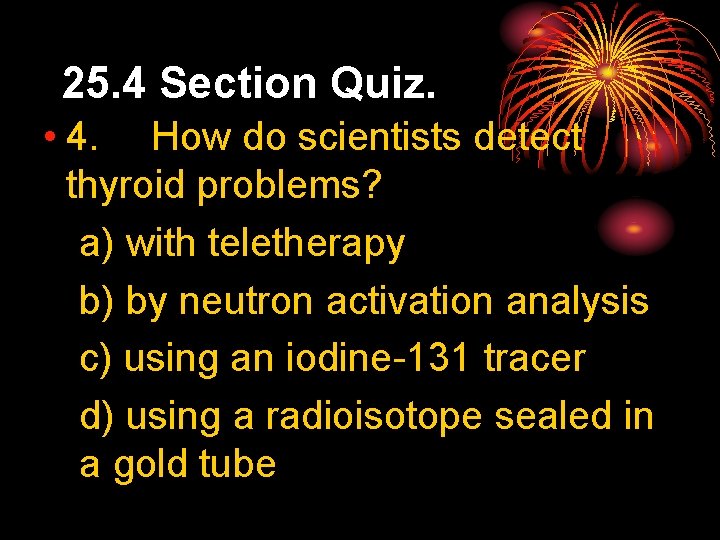 25.4 Section Quiz.

• 4. How do scientists detect thyroid problems?

a) with teletherapy

b) by neutron activation analysis

c) using an iodine-131 tracer

d) using a radioisotope sealed in a gold tube